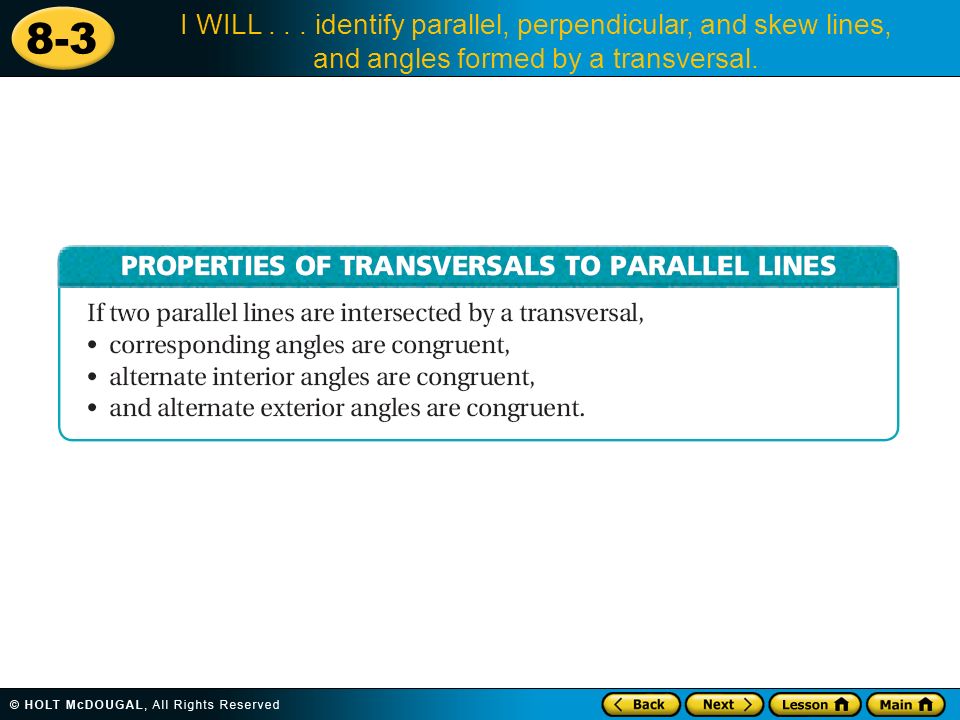 8-3

I WILL . . . identify parallel, perpendicular, and skew lines, and angles formed by a transversal.

PROPERTIES OF TRANSVERSALS TO PARALLEL LINES

If two parallel lines are intersected by a transversal,
• corresponding angles are congruent,
• alternate interior angles are congruent,
• and alternate exterior angles are congruent.

© HOLT McDOUGAL, All Rights Reserved

Back Next Lesson Main